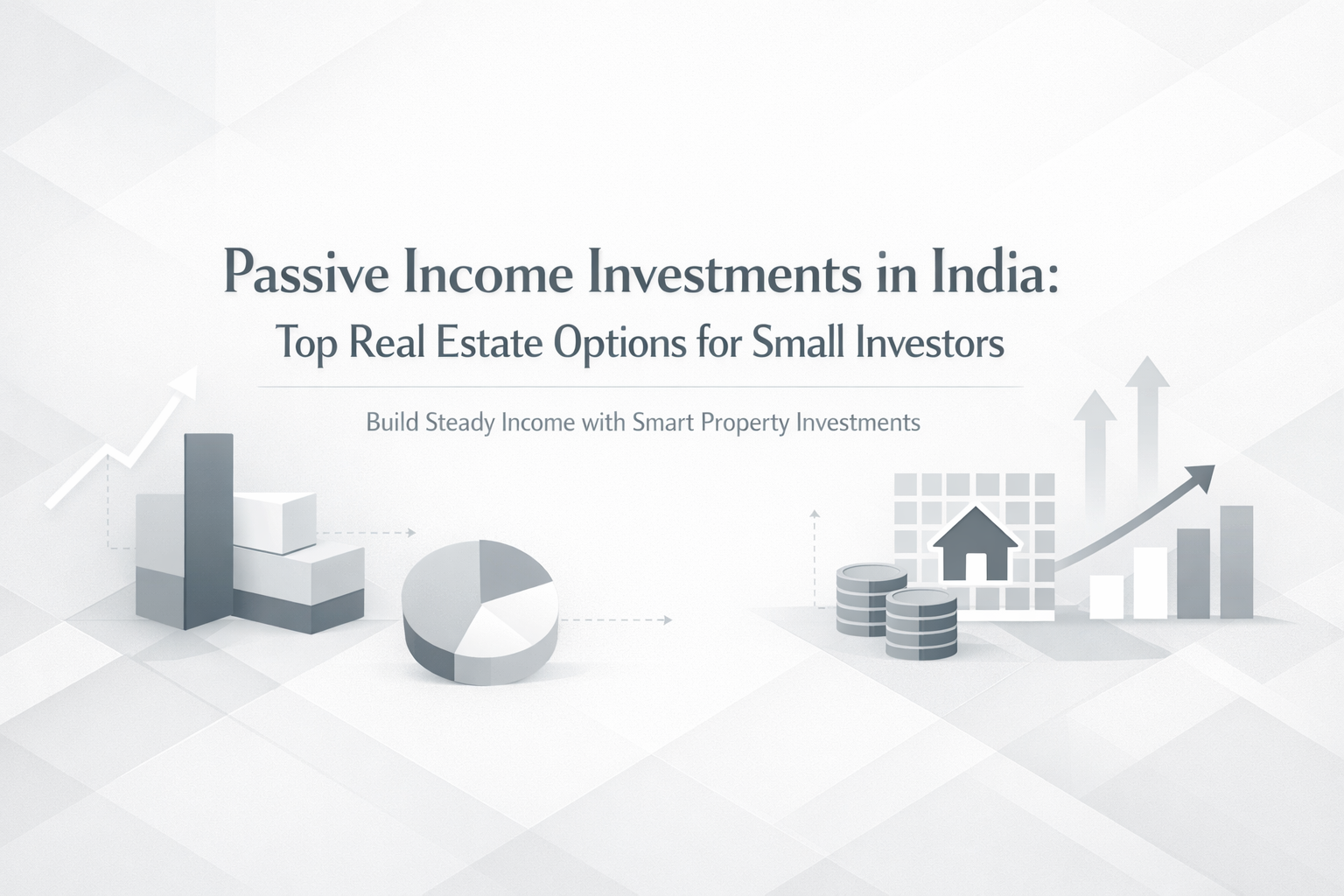 Passive Income Investments in India:
Top Real Estate Options for Small Investors

Build Steady Income with Smart Property Investments